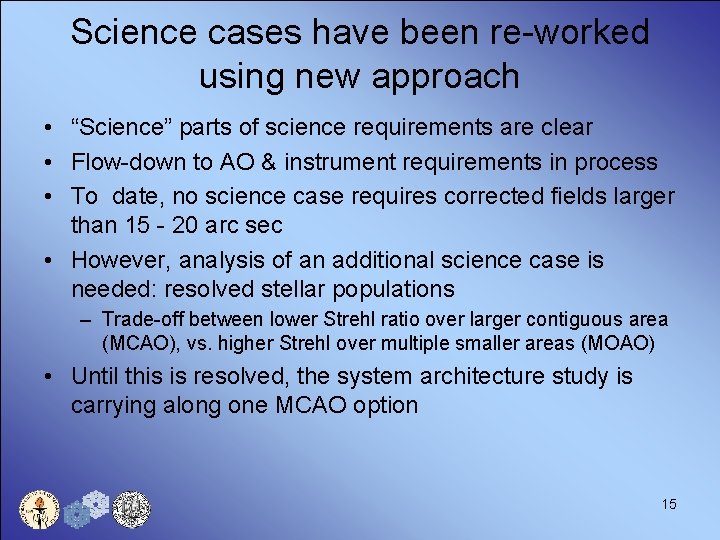 Science cases have been re-worked using new approach

• “Science” parts of science requirements are clear
• Flow-down to AO & instrument requirements in process
• To date, no science case requires corrected fields larger than 15 - 20 arc sec
• However, analysis of an additional science case is needed: resolved stellar populations
– Trade-off between lower Strehl ratio over larger contiguous area (MCAO), vs. higher Strehl over multiple smaller areas (MOAO)
• Until this is resolved, the system architecture study is carrying along one MCAO option

15